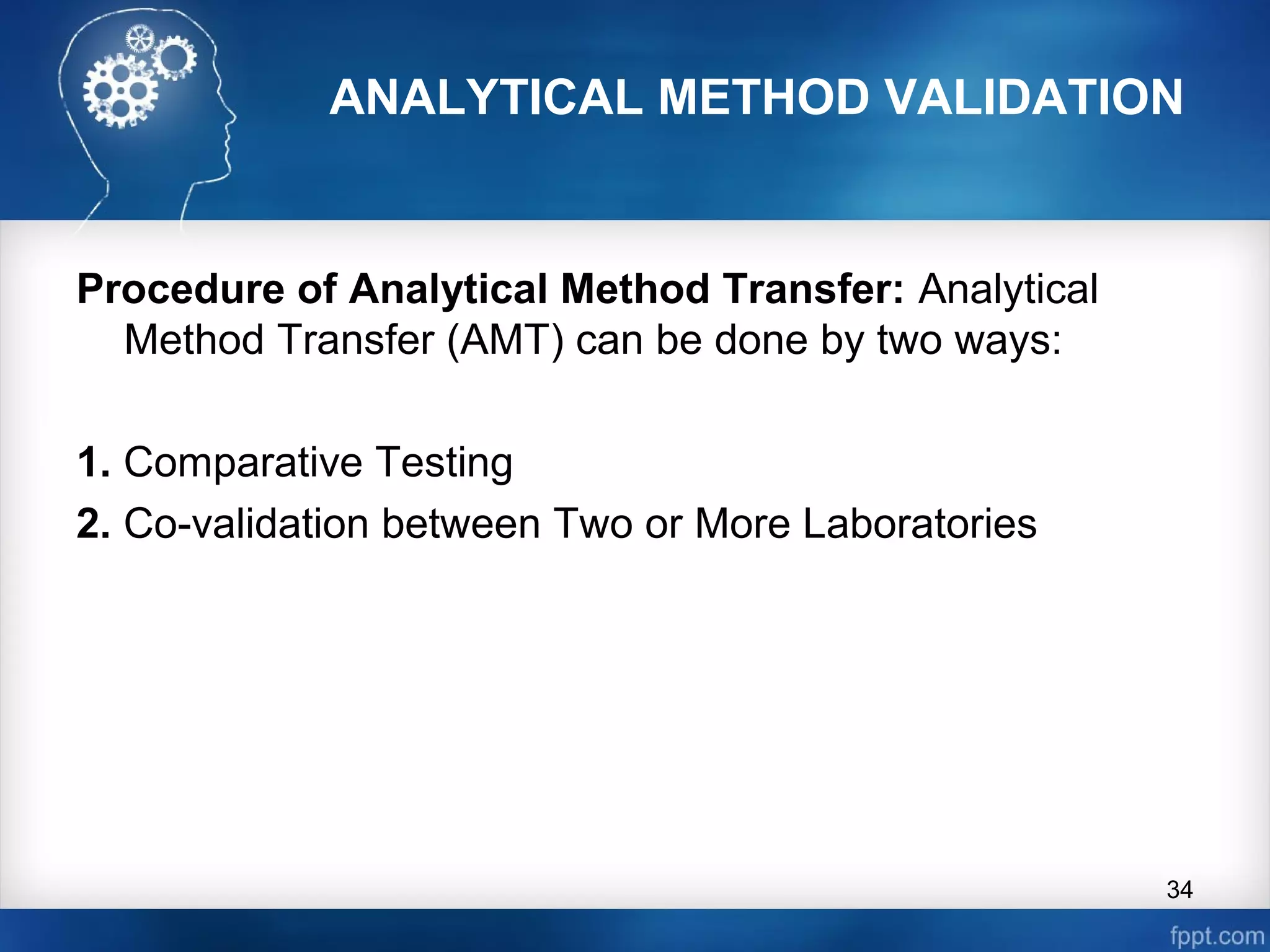 ANALYTICAL METHOD VALIDATION

Procedure of Analytical Method Transfer: Analytical Method Transfer (AMT) can be done by two ways:

1. Comparative Testing
2. Co-validation between Two or More Laboratories

34

fppt.com